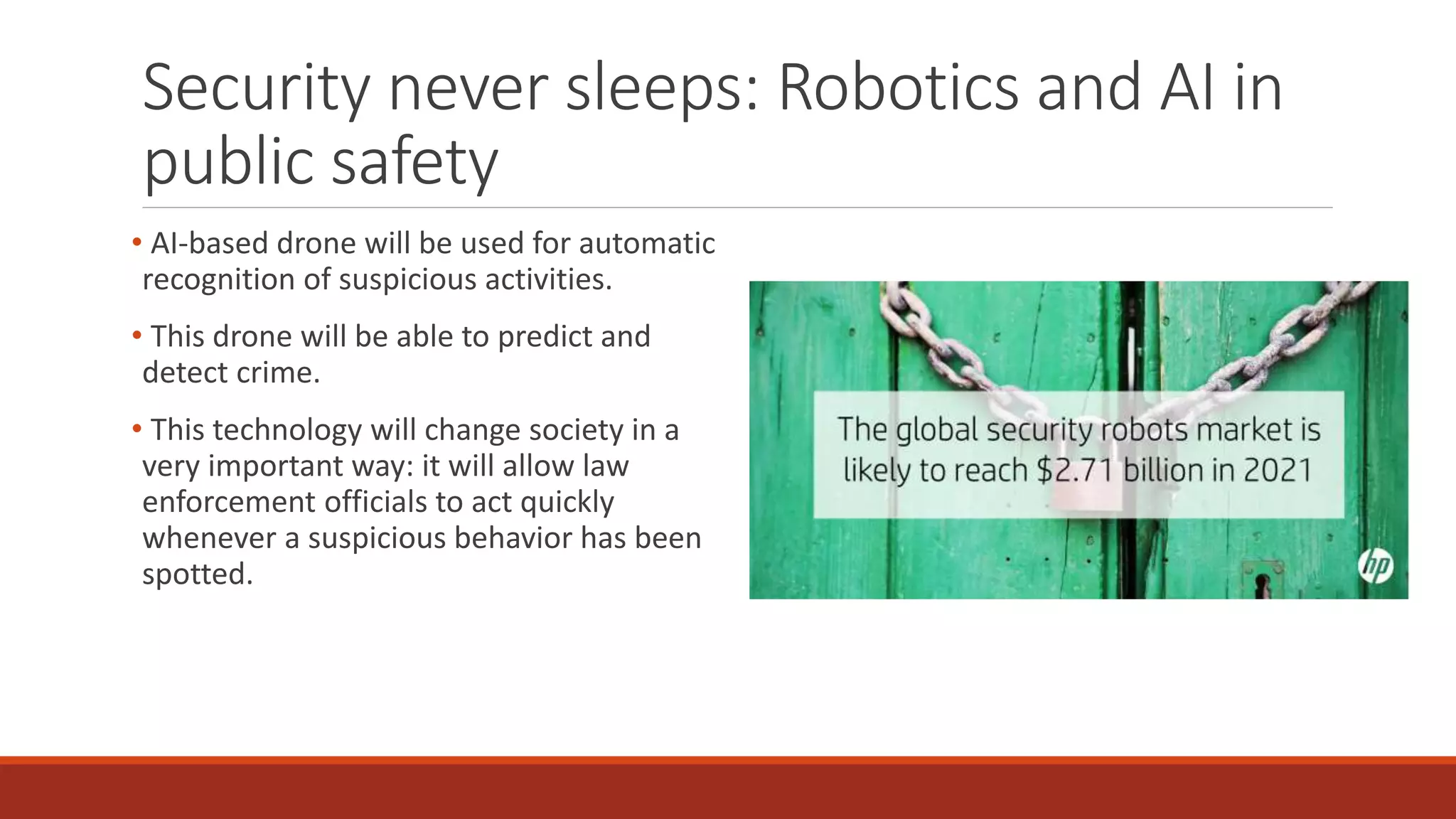 Security never sleeps: Robotics and AI in public safety

• AI-based drone will be used for automatic recognition of suspicious activities.

• This drone will be able to predict and detect crime.

• This technology will change society in a very important way: it will allow law enforcement officials to act quickly whenever a suspicious behavior has been spotted.

The global security robots market is likely to reach \$2.71 billion in 2021

hp